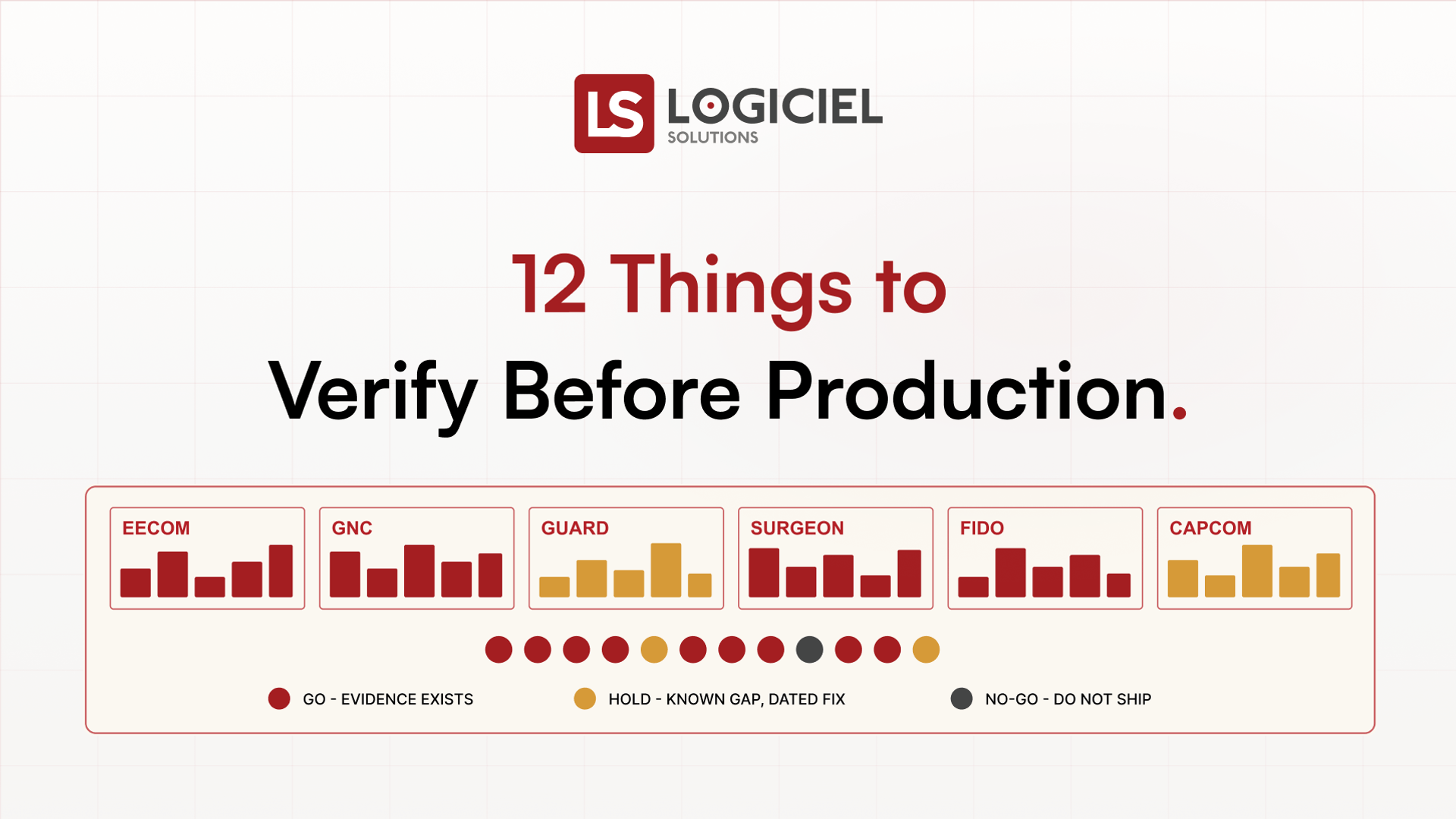 LS LOGICIEL
SOLUTIONS

12 Things to
Verify Before Production.

EECOM

GNC

GUARD

SURGEON

FIDO

CAPCOM

GO - EVIDENCE EXISTS

HOLD - KNOWN GAP, DATED FIX

NO-GO - DO NOT SHIP